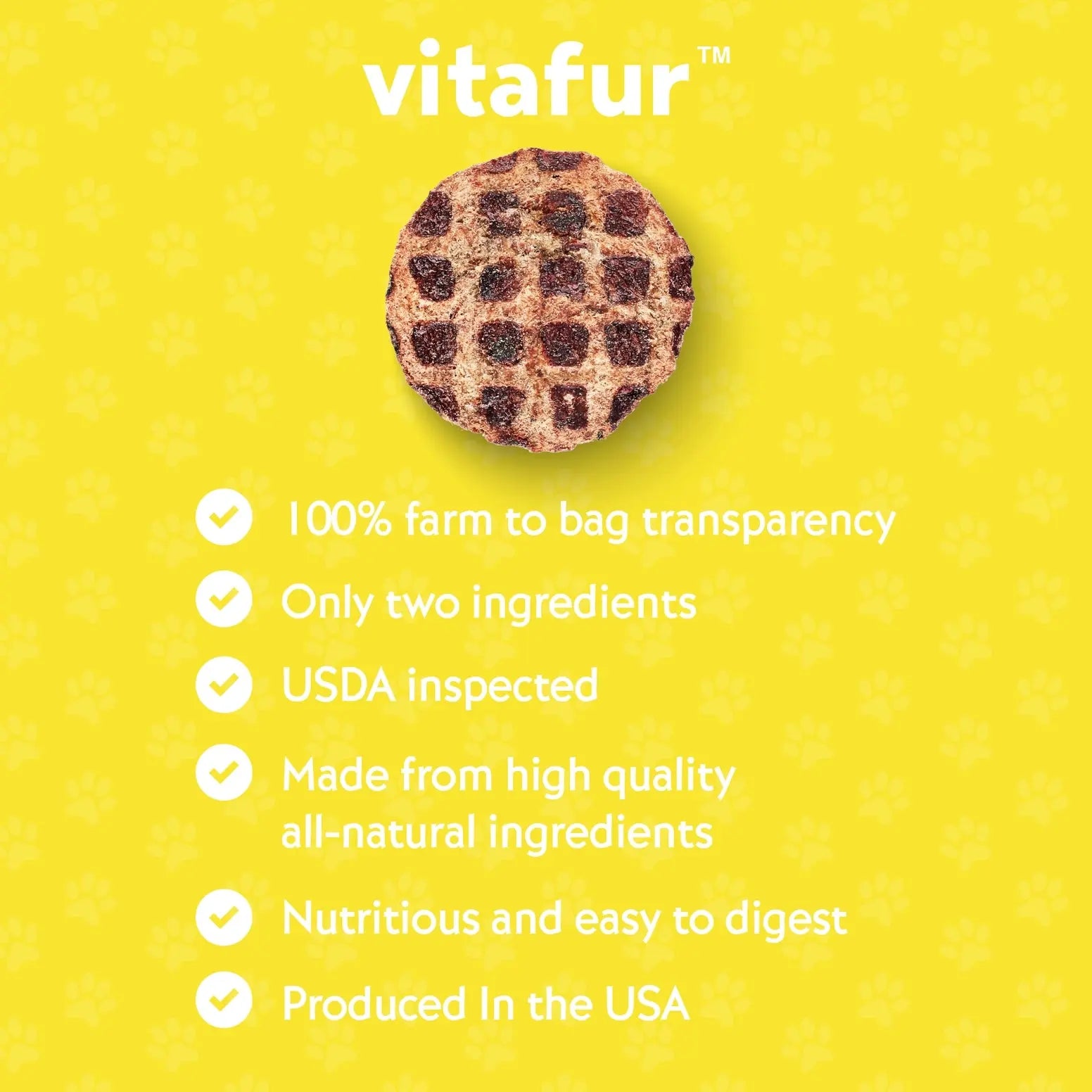 vitafur™

100% farm to bag transparency

Only two ingredients

USDA inspected

Made from high quality all-natural ingredients

Nutritious and easy to digest

Produced In the USA